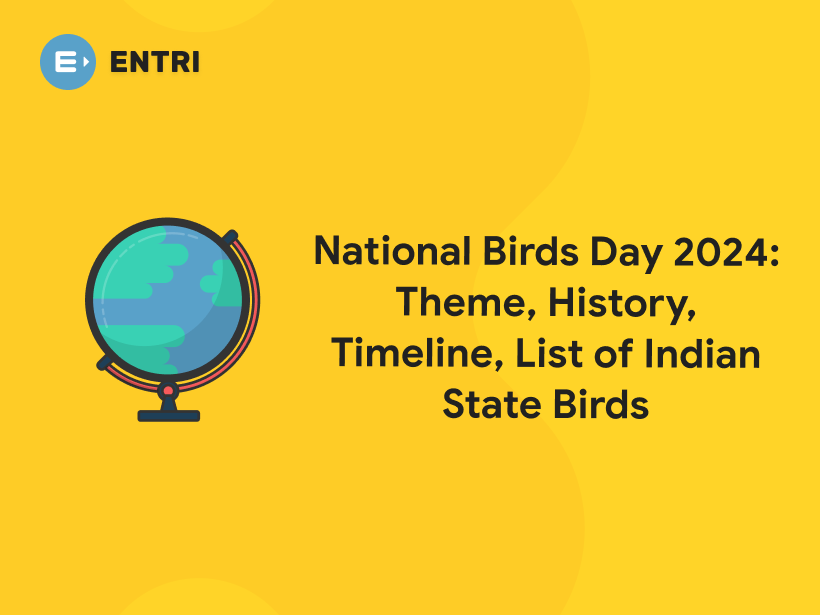 ENTRI

National Birds Day 2024: Theme, History, Timeline, List of Indian State Birds